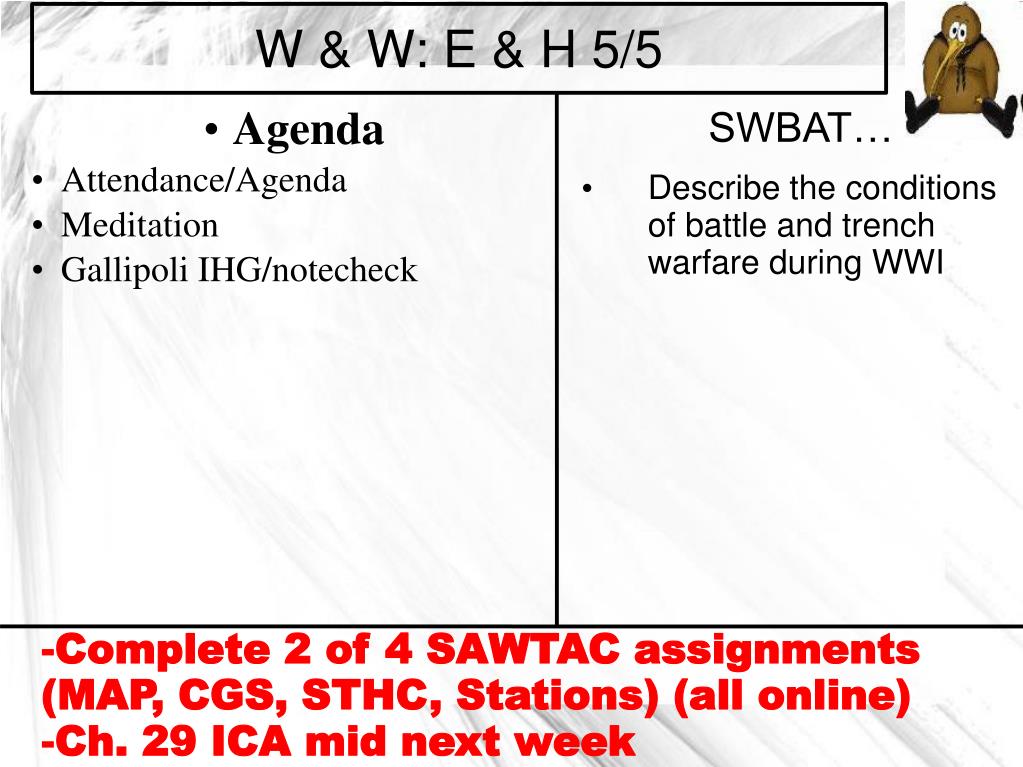 W & W: E & H 5/5

• Agenda
• Attendance/Agenda
• Meditation
• Gallipoli IHG/notecheck

SWBAT…
• Describe the conditions of battle and trench warfare during WWI

-Complete 2 of 4 SAWTAC assignments (MAP, CGS, STHC, Stations) (all online)
-Ch. 29 ICA mid next week